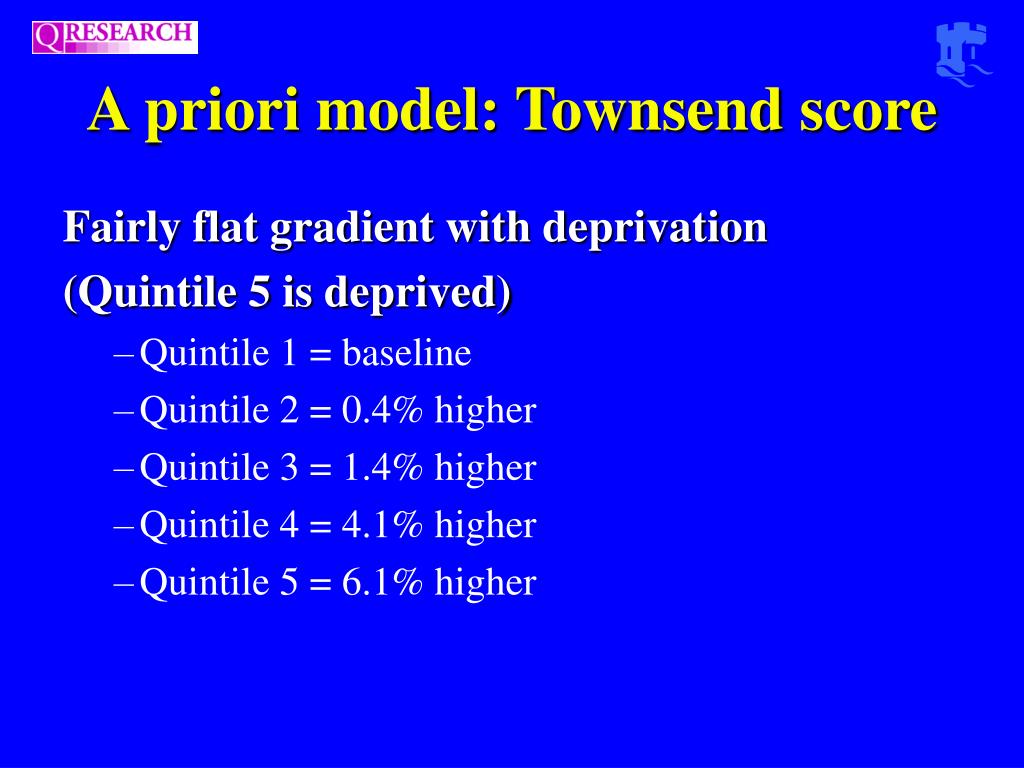 QRESEARCH

A priori model: Townsend score

Fairly flat gradient with deprivation (Quintile 5 is deprived)

– Quintile 1 = baseline
– Quintile 2 = 0.4% higher
– Quintile 3 = 1.4% higher
– Quintile 4 = 4.1% higher
– Quintile 5 = 6.1% higher